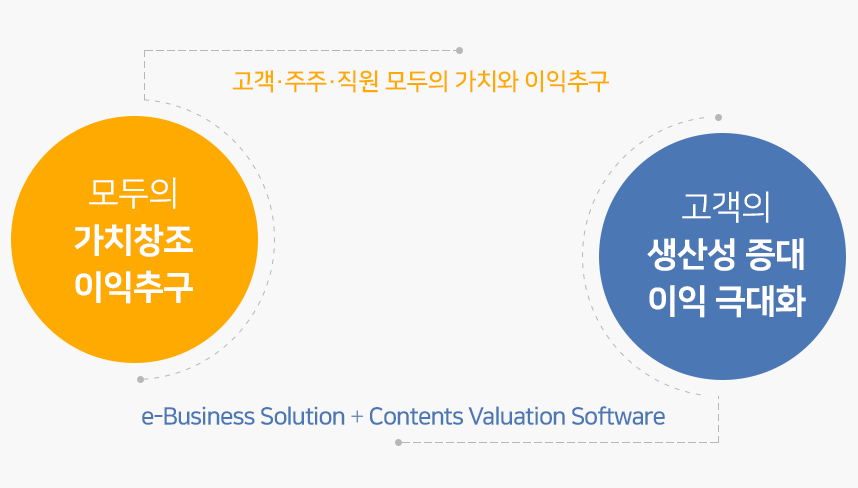 고객·주주·직원 모두의 가치와 이익추구

모두의
가치창조
이익추구

고객의
생산성 증대
이익 극대화

e-Business Solution + Contents Valuation Software